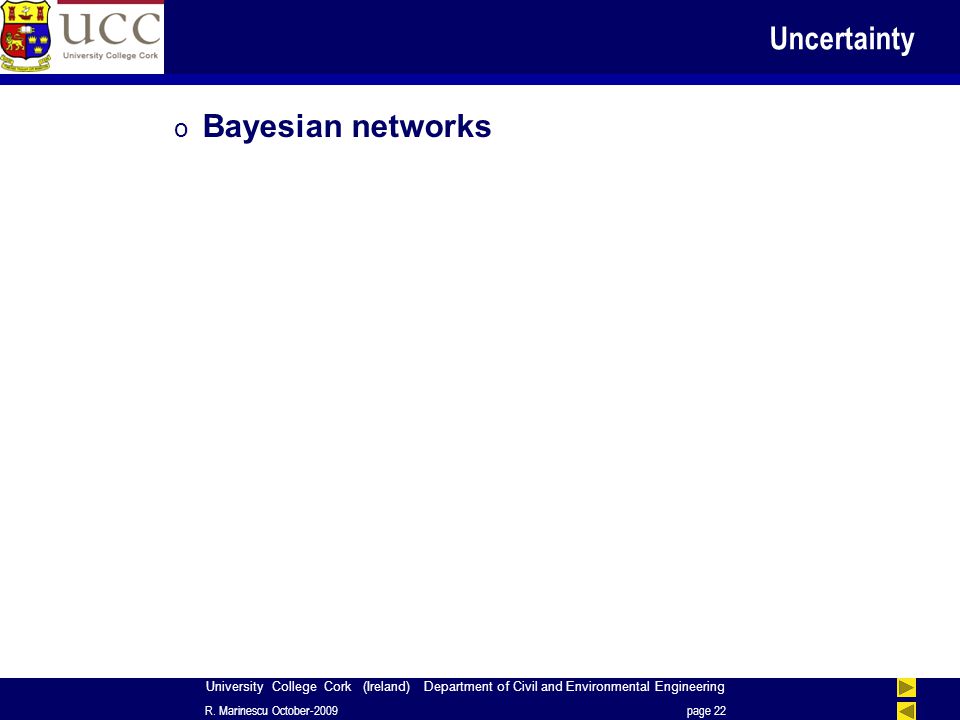 UCC
University College Cork

Uncertainty

o Bayesian networks

University College Cork (Ireland) Department of Civil and Environmental Engineering
R. Marinescu October-2009 page 22